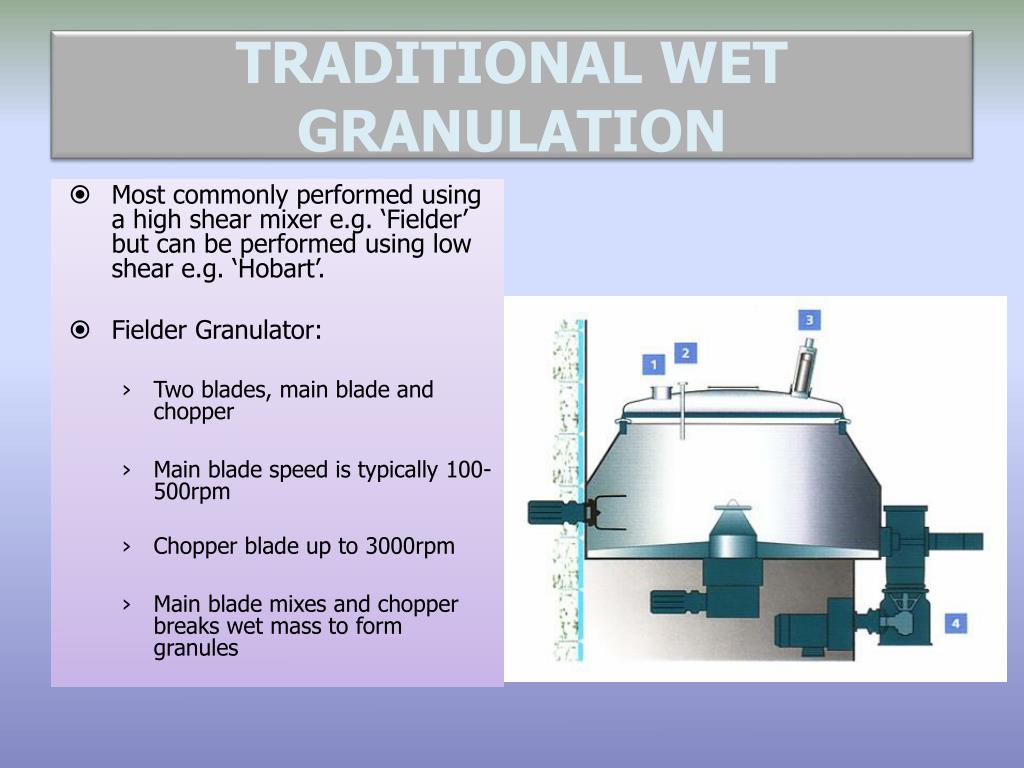 TRADITIONAL WET GRANULATION

⦿ Most commonly performed using a high shear mixer e.g. ‘Fielder’ but can be performed using low shear e.g. ‘Hobart’.

⦿ Fielder Granulator:

› Two blades, main blade and chopper

› Main blade speed is typically 100-500rpm

› Chopper blade up to 3000rpm

› Main blade mixes and chopper breaks wet mass to form granules

1

2

3

4